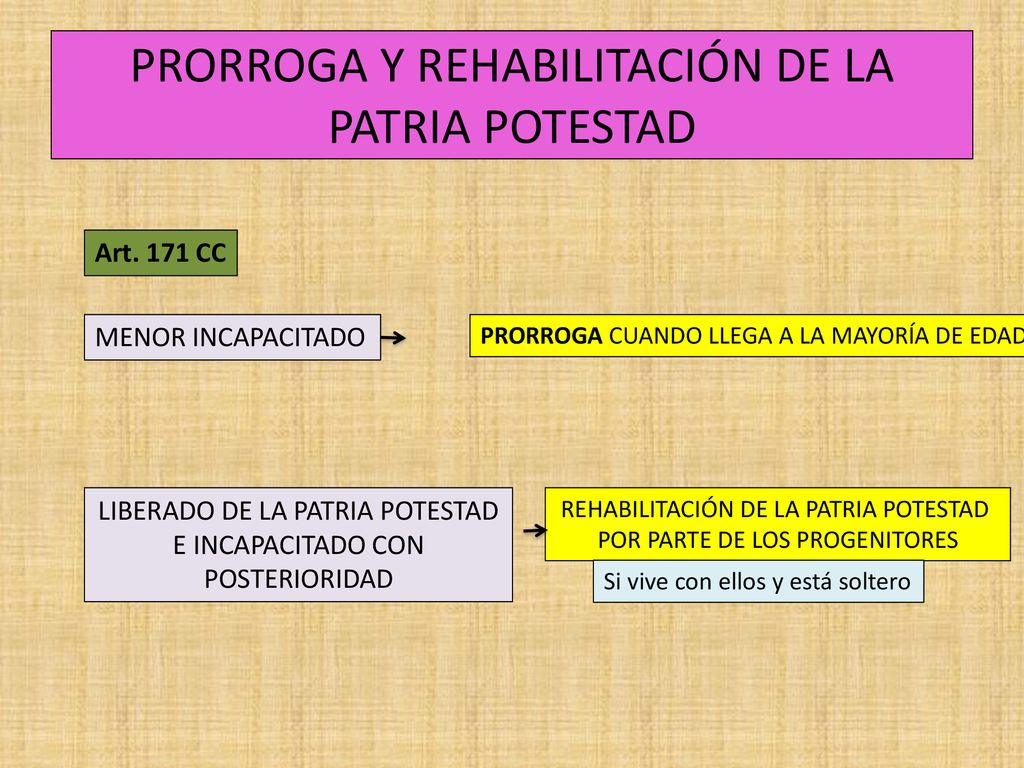 PRORROGA Y REHABILITACIÓN DE LA PATRIA POTESTAD

Art. 171 CC

MENOR INCAPACITADO

PRORROGA CUANDO LLEGA A LA MAYORÍA DE EDAD

LIBERADO DE LA PATRIA POTESTAD E INCAPACITADO CON POSTERIORIDAD

REHABILITACIÓN DE LA PATRIA POTESTAD POR PARTE DE LOS PROGENITORES

Si vive con ellos y está soltero